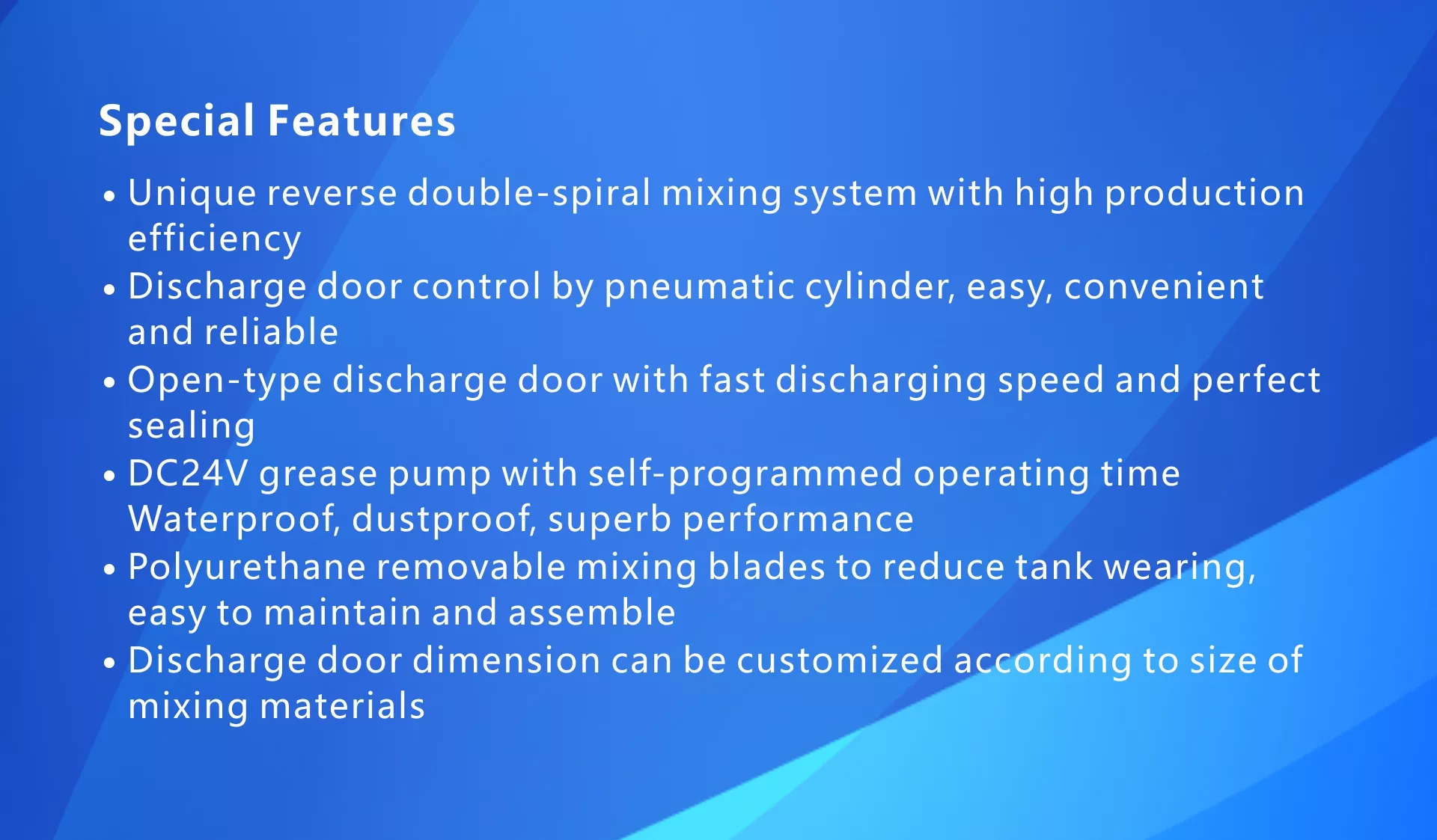 Special Features

• Unique reverse double-spiral mixing system with high production efficiency
• Discharge door control by pneumatic cylinder, easy, convenient and reliable
• Open-type discharge door with fast discharging speed and perfect sealing
• DC24V grease pump with self-programmed operating time Waterproof, dustproof, superb performance
• Polyurethane removable mixing blades to reduce tank wearing, easy to maintain and assemble
• Discharge door dimension can be customized according to size of mixing materials